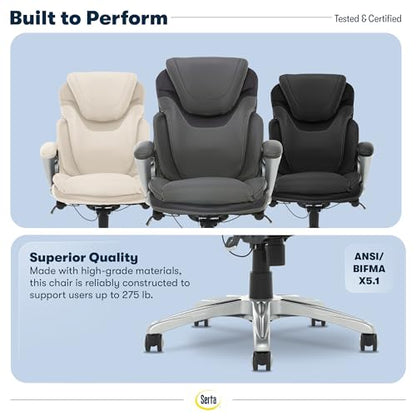 Built to Perform

Tested & Certified

Superior Quality
Made with high-grade materials, this chair is reliably constructed to support users up to 275 lb.

ANSI/
BIFMA
X5.1

Serta